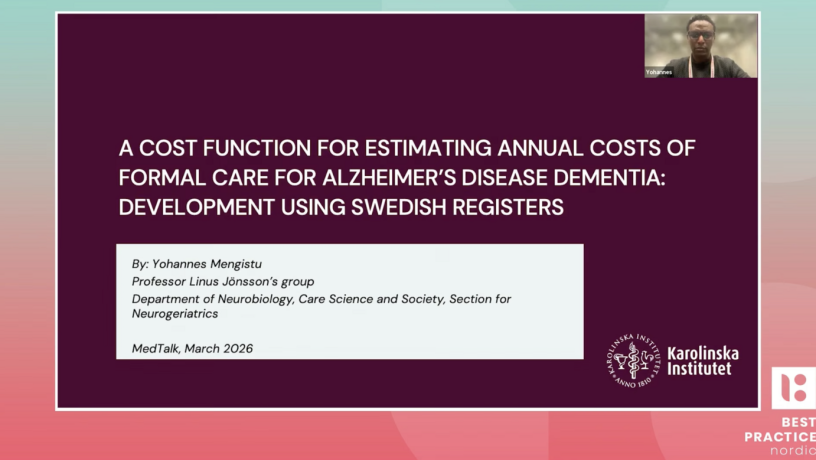 Yohannes

A COST FUNCTION FOR ESTIMATING ANNUAL COSTS OF FORMAL CARE FOR ALZHEIMER'S DISEASE DEMENTIA: DEVELOPMENT USING SWEDISH REGISTERS

By: Yohannes Mengistu
Professor Linus Jönsson's group
Department of Neurobiology, Care Science and Society, Section for Neurogeriatrics

MedTalk, March 2026

KAROLINSKA INSTITUTET ANNO 1810
Karolinska Institutet

BEST PRACTICE nordic